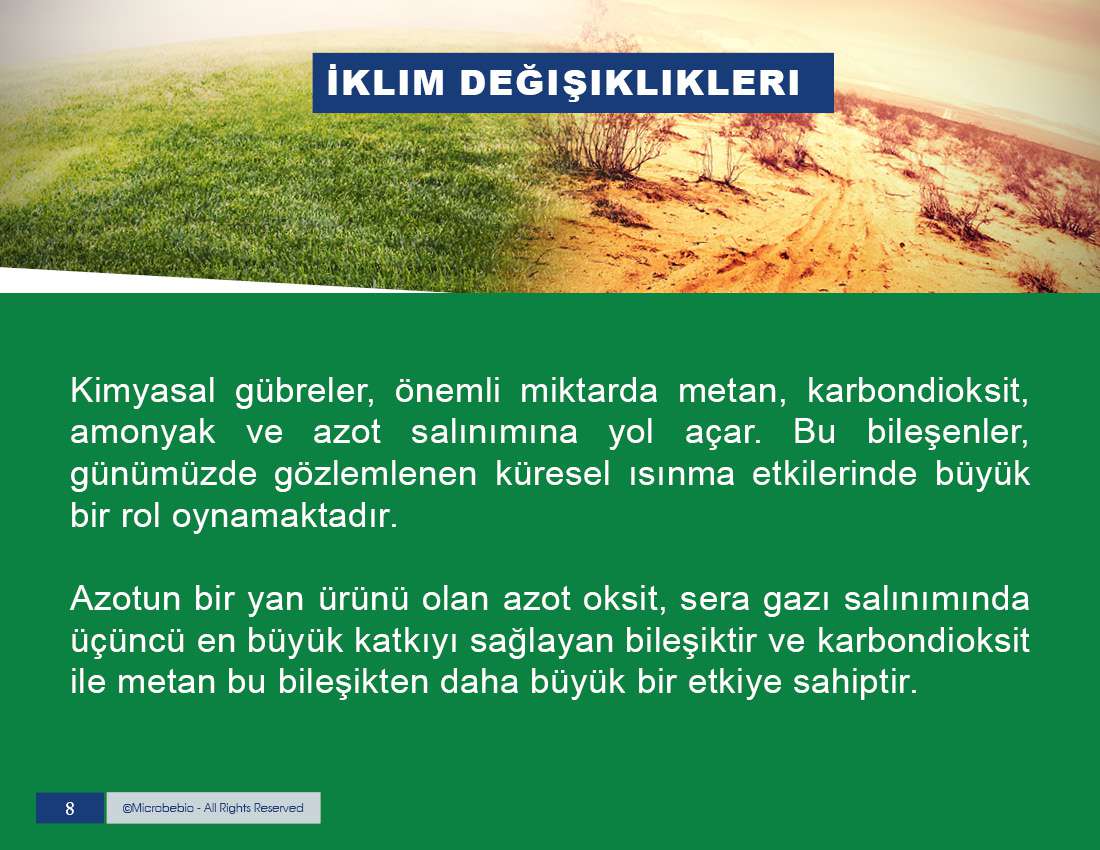 İKLIM DEĞIŞIKLIKLERI

Kimyasal gübreler, önemli miktarda metan, karbondioksit, amonyak ve azot salınımına yol açar. Bu bileşenler, günümüzde gözlemlenen küresel ısınma etkilerinde büyük bir rol oynamaktadır.

Azotun bir yan ürünü olan azot oksit, sera gazı salınımında üçüncü en büyük katkıyı sağlayan bileşiktir ve karbondioksit ile metan bu bileşikten daha büyük bir etkiye sahiptir.

8

©Microbebio - All Rights Reserved